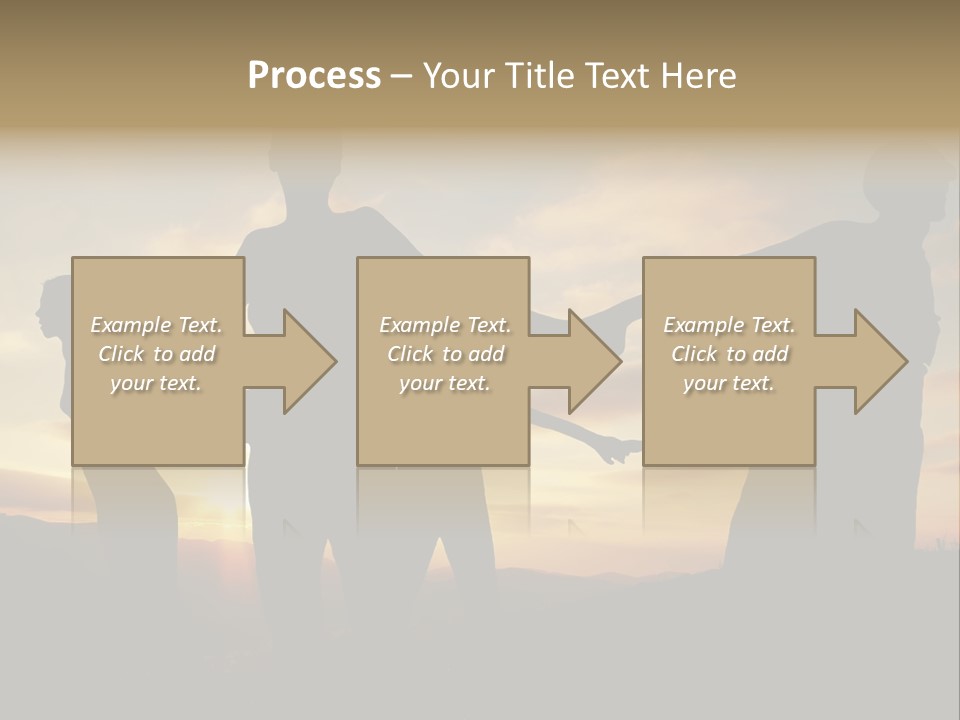 Process – Your Title Text Here

Example Text. Click to add your text.

Example Text. Click to add your text.

Example Text. Click to add your text.